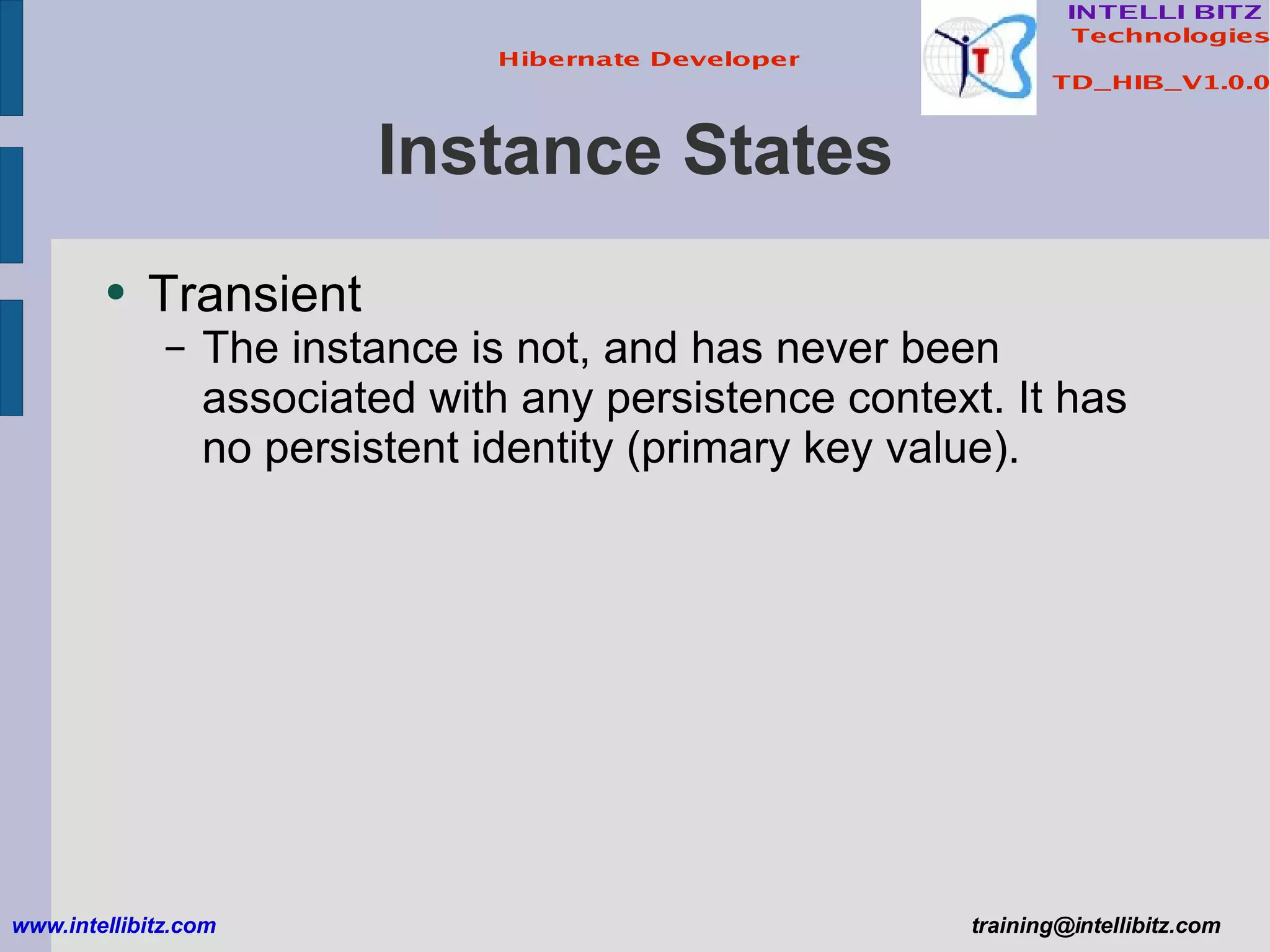 Hibernate Developer

INTELLI BITZ
Technologies

TD_HIB_V1.0.0

Instance States

• Transient
– The instance is not, and has never been associated with any persistence context. It has no persistent identity (primary key value).

www.intellibitz.com

training@intellibitz.com